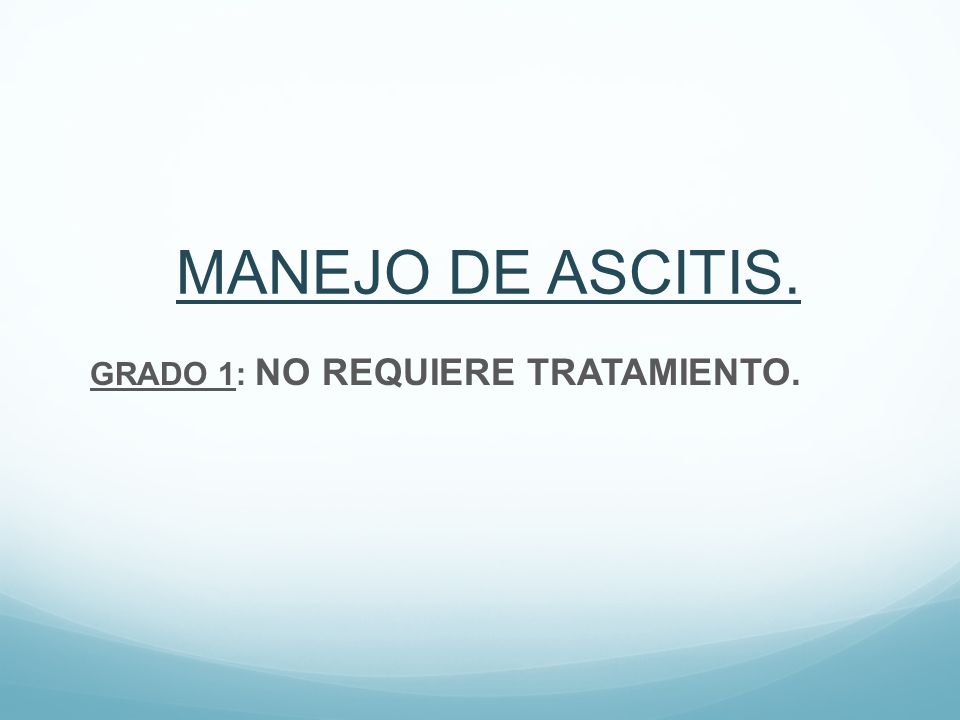 MANEJO DE ASCITIS.

GRADO 1: NO REQUIERE TRATAMIENTO.